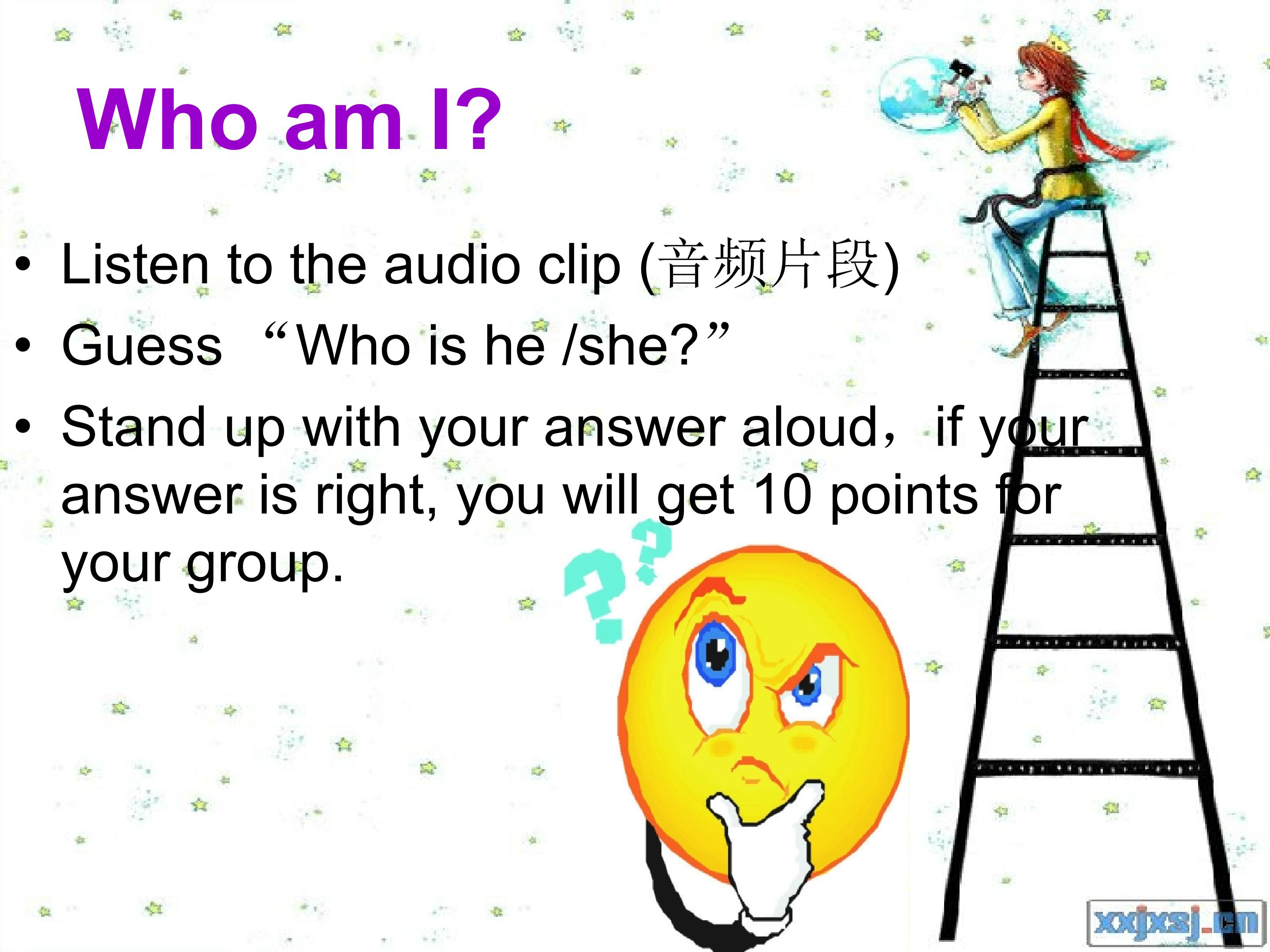 Who am I?

• Listen to the audio clip (音频片段)
• Guess “Who is he /she?”
• Stand up with your answer aloud，if your answer is right, you will get 10 points for your group.

xxjxsj.cn